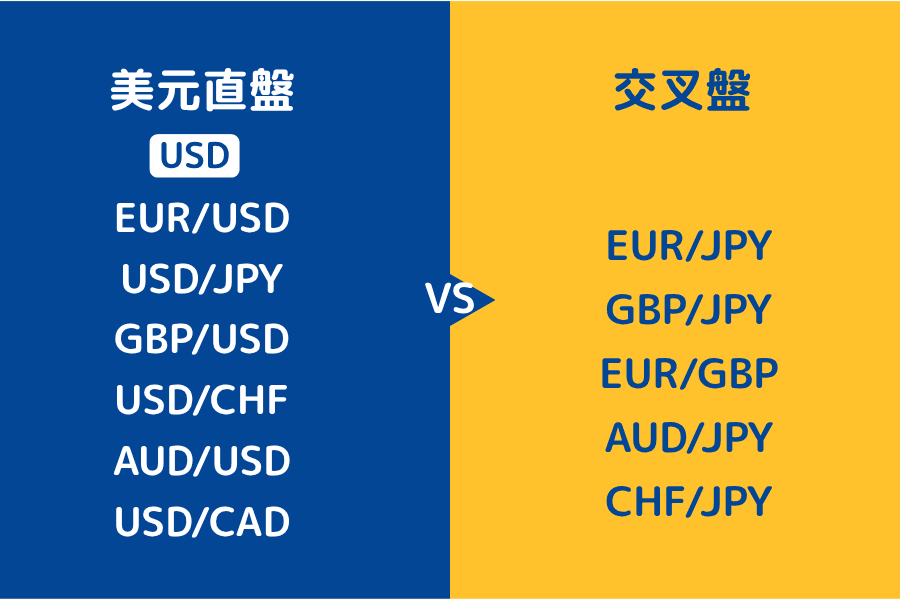 美元直盤
USD
EUR/USD
USD/JPY
GBP/USD
USD/CHF
AUD/USD
USD/CAD

VS

交叉盤
EUR/JPY
GBP/JPY
EUR/GBP
AUD/JPY
CHF/JPY